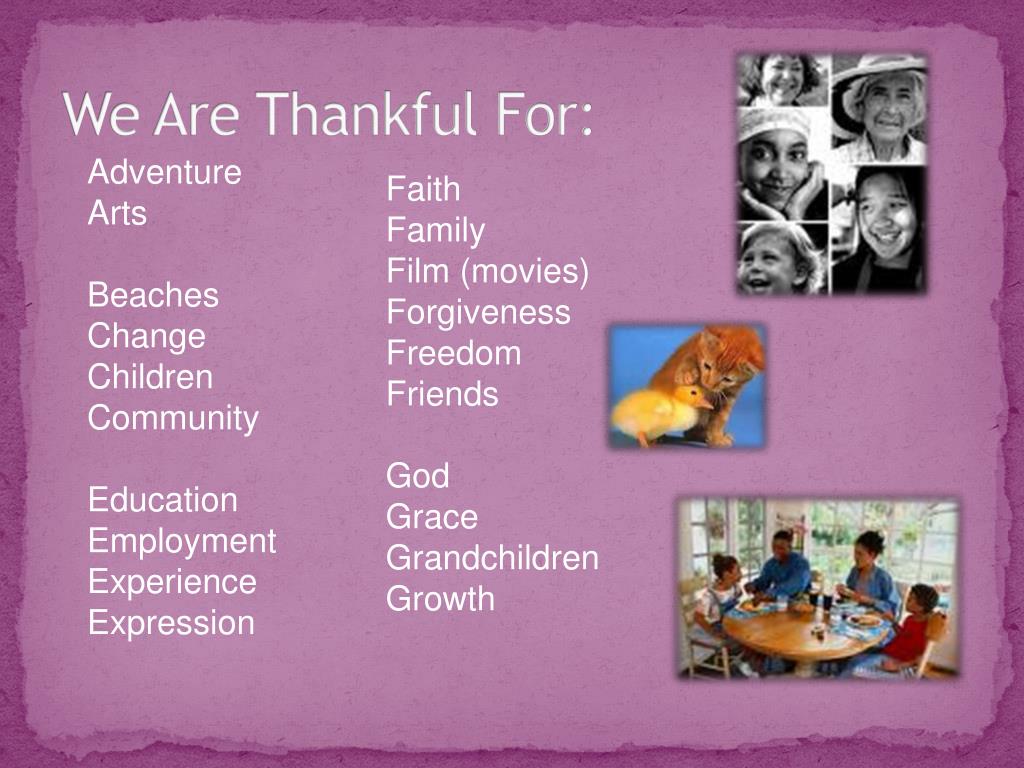 We Are Thankful For:

Adventure
Arts

Beaches
Change
Children
Community

Education
Employment
Experience
Expression

Faith
Family
Film (movies)
Forgiveness
Freedom
Friends

God
Grace
Grandchildren
Growth